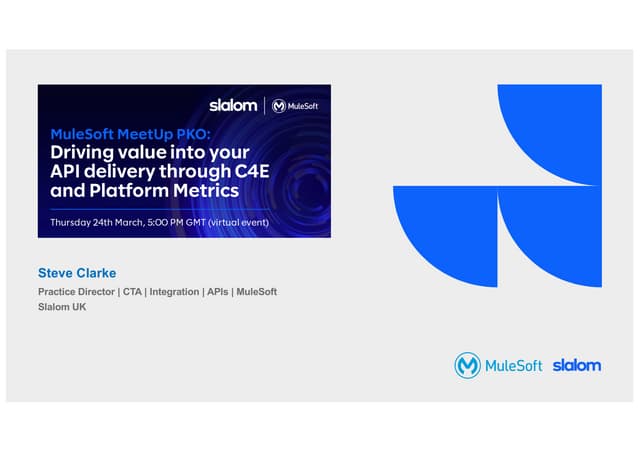 slalom | MuleSoft

MuleSoft MeetUp PKO:
Driving value into your API delivery through C4E and Platform Metrics

Thursday 24th March, 5:00 PM GMT (virtual event)

Steve Clarke

Practice Director | CTA | Integration | APIs | MuleSoft
Slalom UK

MuleSoft slalom